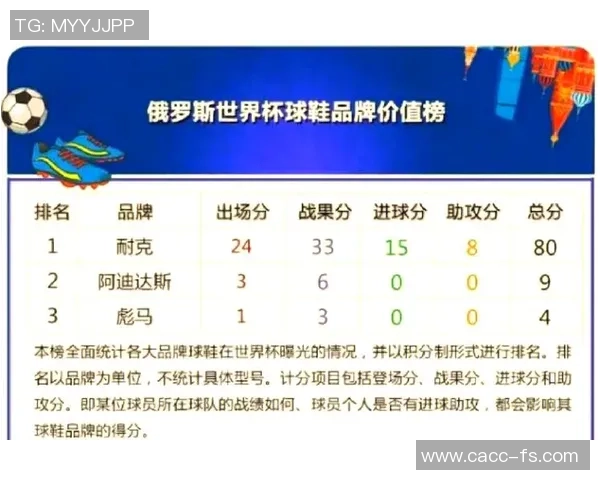 TG: MYYJJPP

俄罗斯世界杯球鞋品牌价值榜

| 排名 | 品牌 | 出场分 | 战果分 | 进球分 | 助攻分 | 总分 |
|---|---|---|---|---|---|---|
| 1 | 耐克 | 24 | 33 | 15 | 8 | 80 |
| 2 | 阿迪达斯 | 3 | 6 | 0 | 0 | 9 |
| 3 | 彪马 | 1 | 3 | 0 | 0 | 4 |

本榜全面统计各大品牌球鞋在世界杯曝光的情况，并以积分制形式进行排名。排名以品牌为单位，不统计具体型号。计分项目包括登场分、战果分、进球分和助攻分。即某位球员所在球队的战绩如何、球员个人是否有进球助攻，都会影响其球鞋品牌的得分。

www.cacc-fs.com